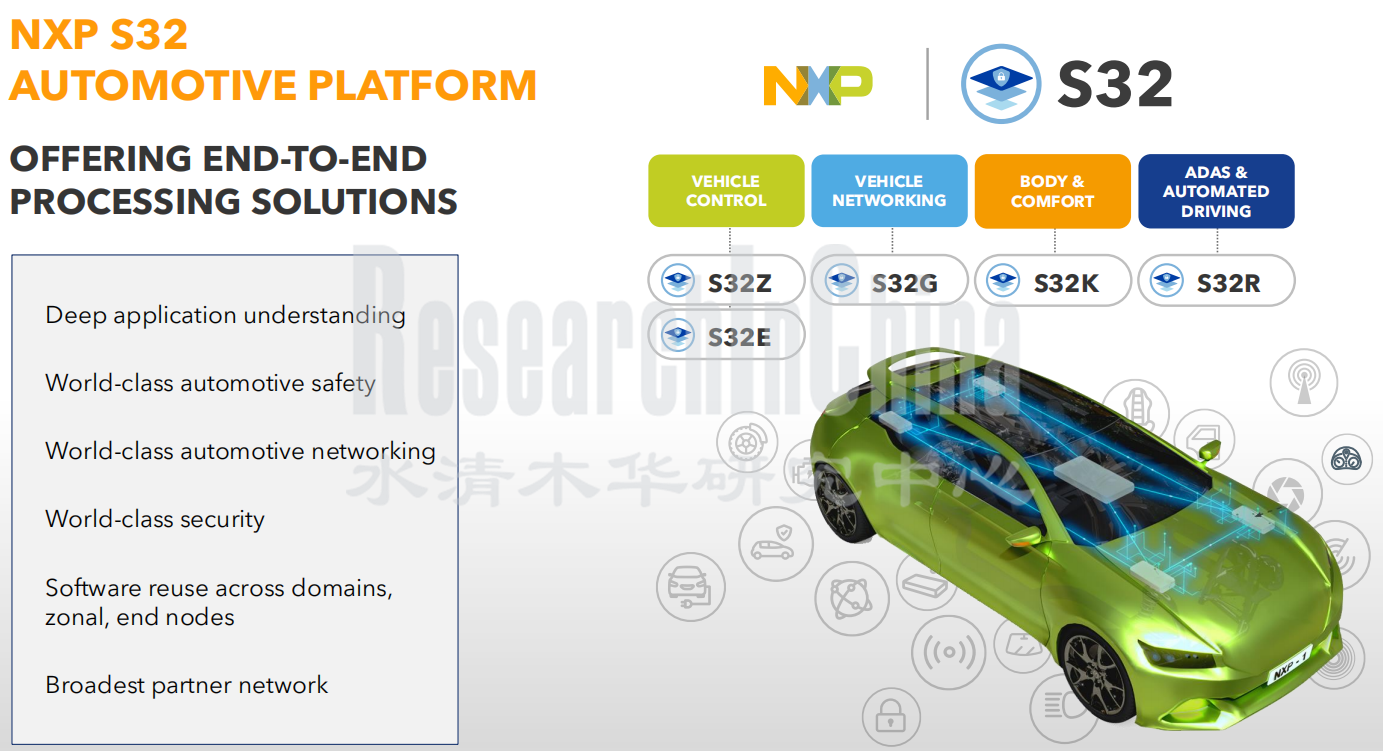 NXP S32
AUTOMOTIVE PLATFORM

OFFERING END-TO-END PROCESSING SOLUTIONS

Deep application understanding

World-class automotive safety

World-class automotive networking

World-class security

Software reuse across domains, zonal, end nodes

Broadest partner network

NXP

S32

VEHICLE CONTROL

VEHICLE NETWORKING

BODY & COMFORT

ADAS & AUTOMATED DRIVING

S32Z

S32G

S32K

S32R

S32E

ResearchInChina

水清木华研究中心

NXP - 1